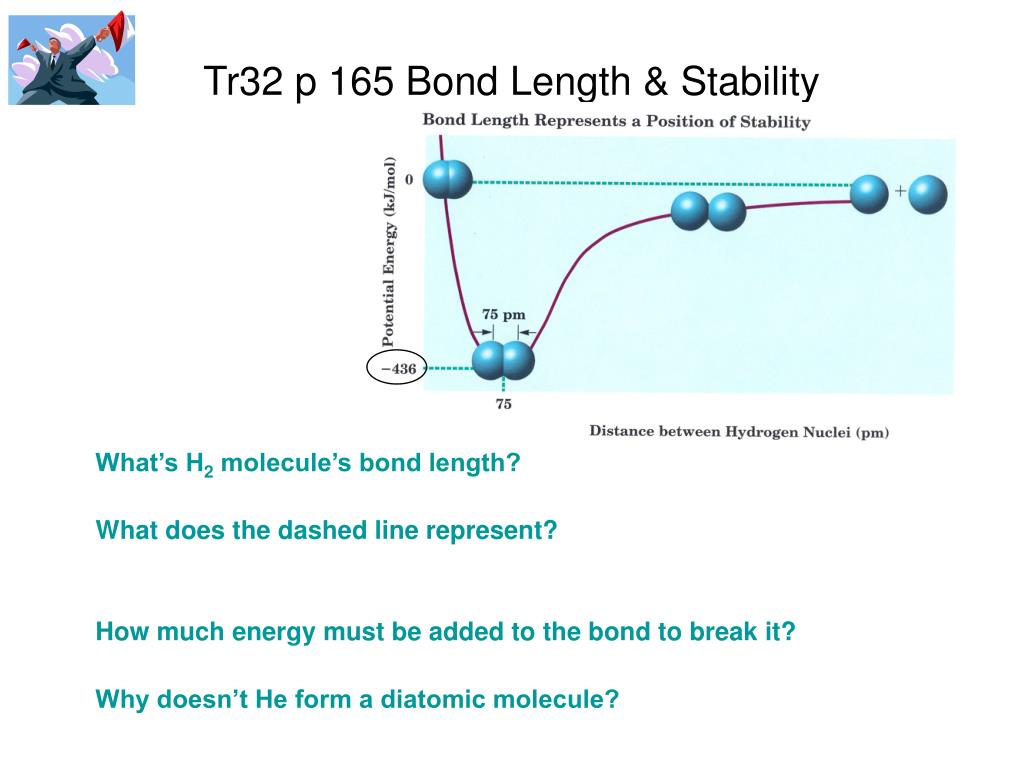 Tr32 p 165 Bond Length & Stability

Bond Length Represents a Position of Stability

Potential Energy (kJ/mol)

0

+

75 pm

−436

75

Distance between Hydrogen Nuclei (pm)

What's $H_2$ molecule's bond length?

What does the dashed line represent?

How much energy must be added to the bond to break it?

Why doesn't He form a diatomic molecule?